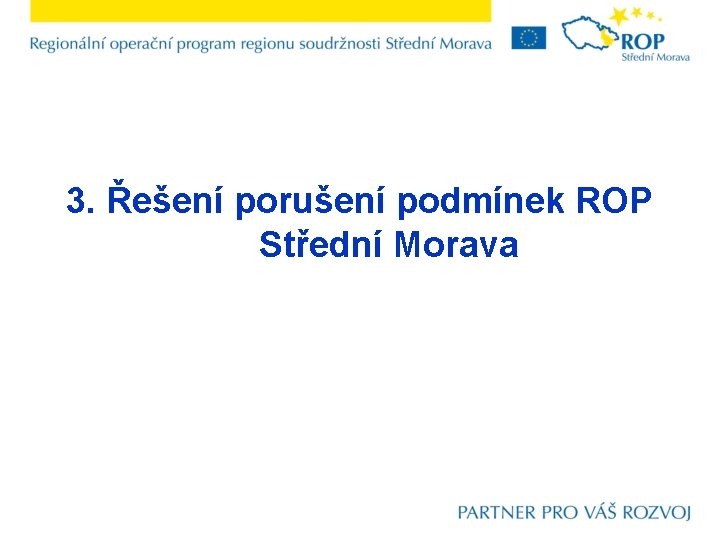 Regionální operační program regionu soudržnosti Střední Morava

ROP
Střední Morava

3. Řešení porušení podmínek ROP Střední Morava

PARTNER PRO VÁŠ ROZVOJ